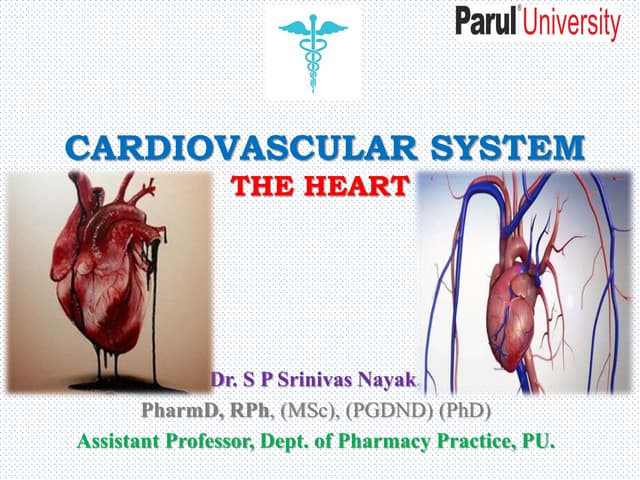 Parul® University

CARDIOVASCULAR SYSTEM

THE HEART

Dr. S P Srinivas Nayak

PharmD, RPh, (MSc), (PGDND) (PhD)

Assistant Professor, Dept. of Pharmacy Practice, PU.